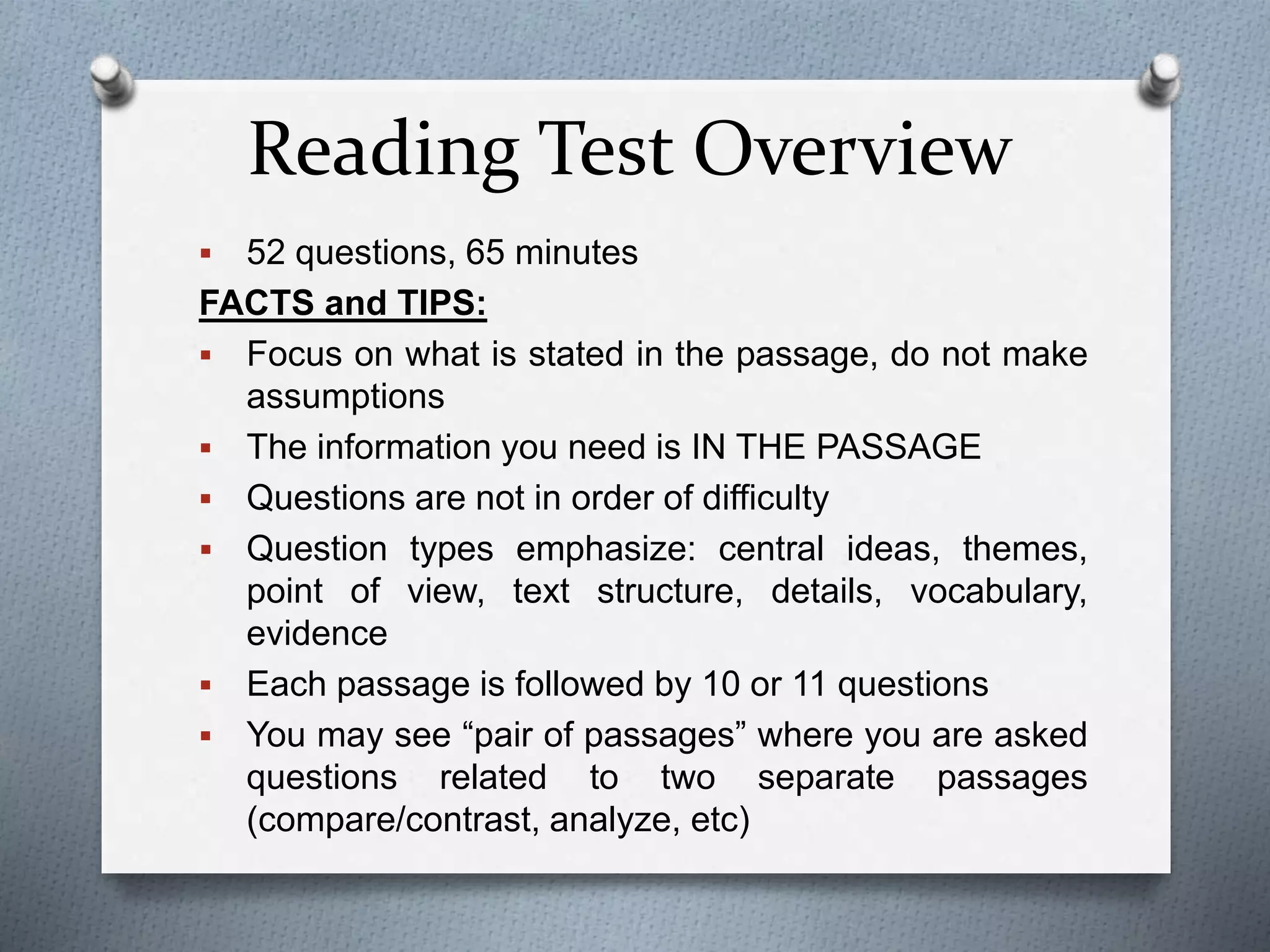 Reading Test Overview

▪ 52 questions, 65 minutes

FACTS and TIPS:

▪ Focus on what is stated in the passage, do not make assumptions
▪ The information you need is IN THE PASSAGE
▪ Questions are not in order of difficulty
▪ Question types emphasize: central ideas, themes, point of view, text structure, details, vocabulary, evidence
▪ Each passage is followed by 10 or 11 questions
▪ You may see “pair of passages” where you are asked questions related to two separate passages (compare/contrast, analyze, etc)